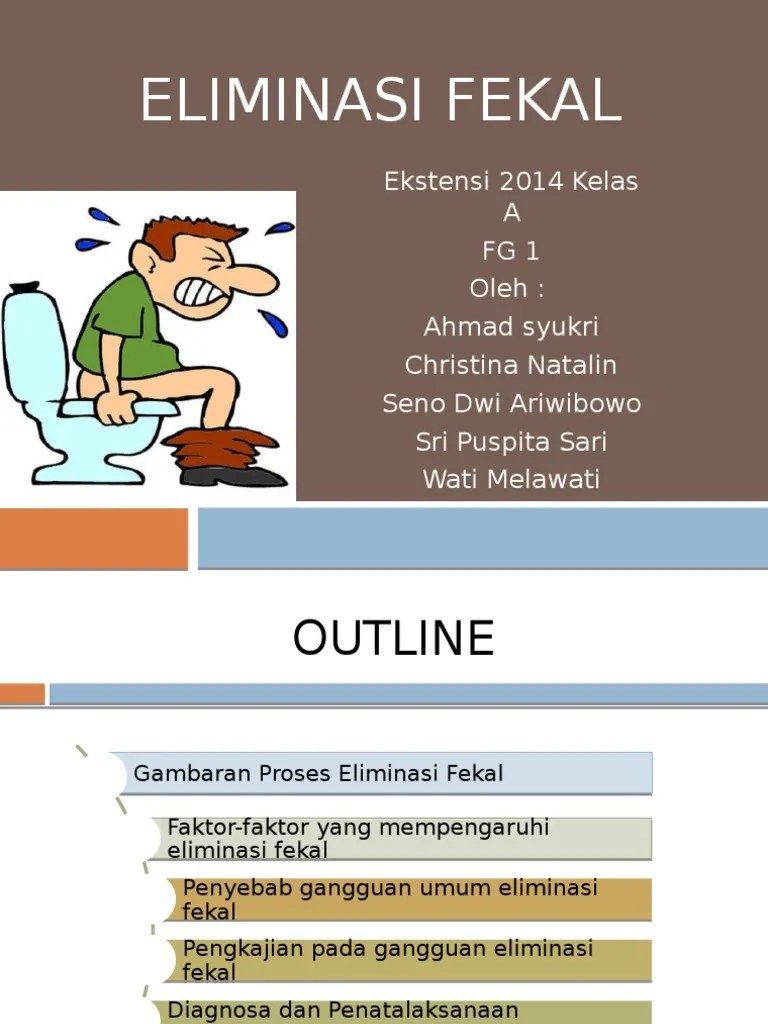 ELIMINASI FEKAL

Ekstensi 2014 Kelas A
FG 1
Oleh :
Ahmad syukri
Christina Natalin
Seno Dwi Ariwibowo
Sri Puspita Sari
Wati Melawati

OUTLINE

Gambaran Proses Eliminasi Fekal

Faktor-faktor yang mempengaruhi eliminasi fekal

Penyebab gangguan umum eliminasi fekal

Pengkajian pada gangguan eliminasi fekal

Diagnosa dan Penatalaksanaan